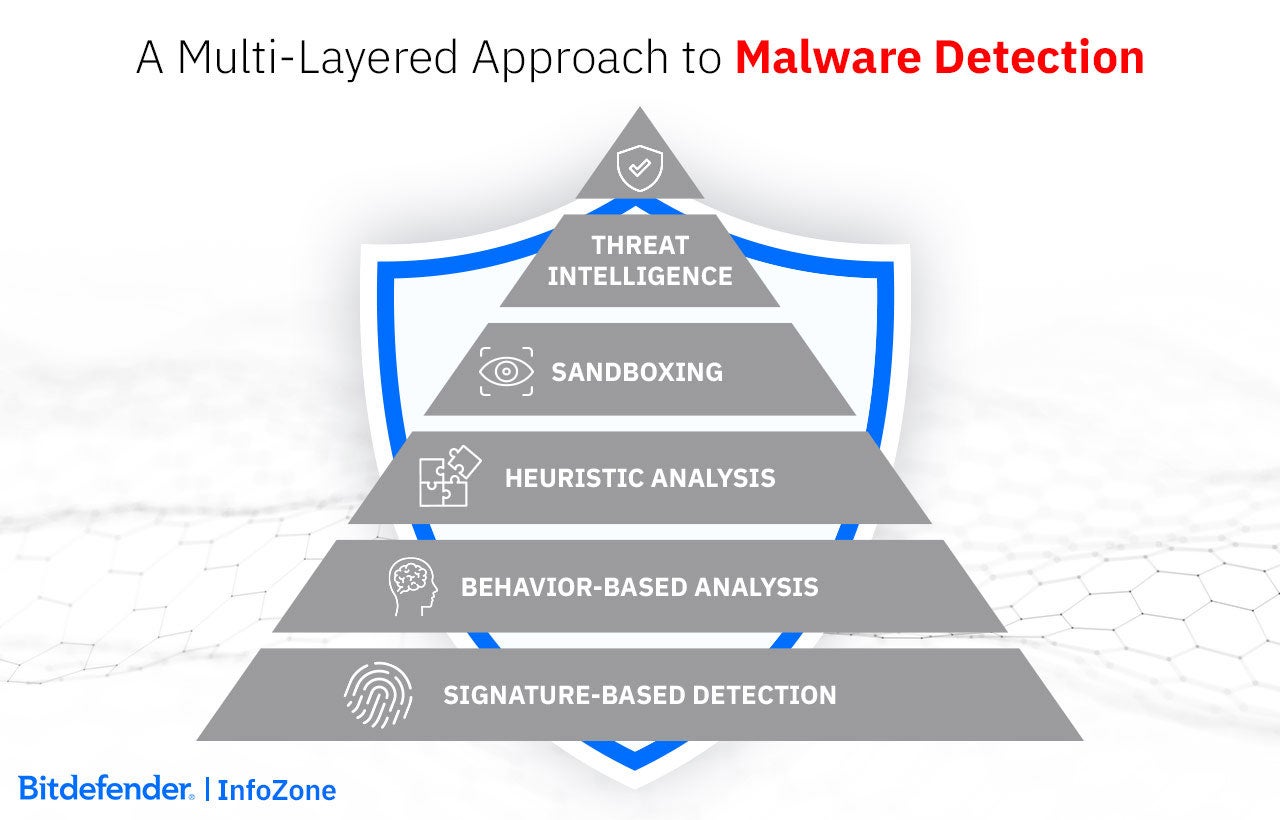 A Multi-Layered Approach to Malware Detection

THREAT INTELLIGENCE

SANDBOXING

HEURISTIC ANALYSIS

BEHAVIOR-BASED ANALYSIS

SIGNATURE-BASED DETECTION

Bitdefender® | InfoZone